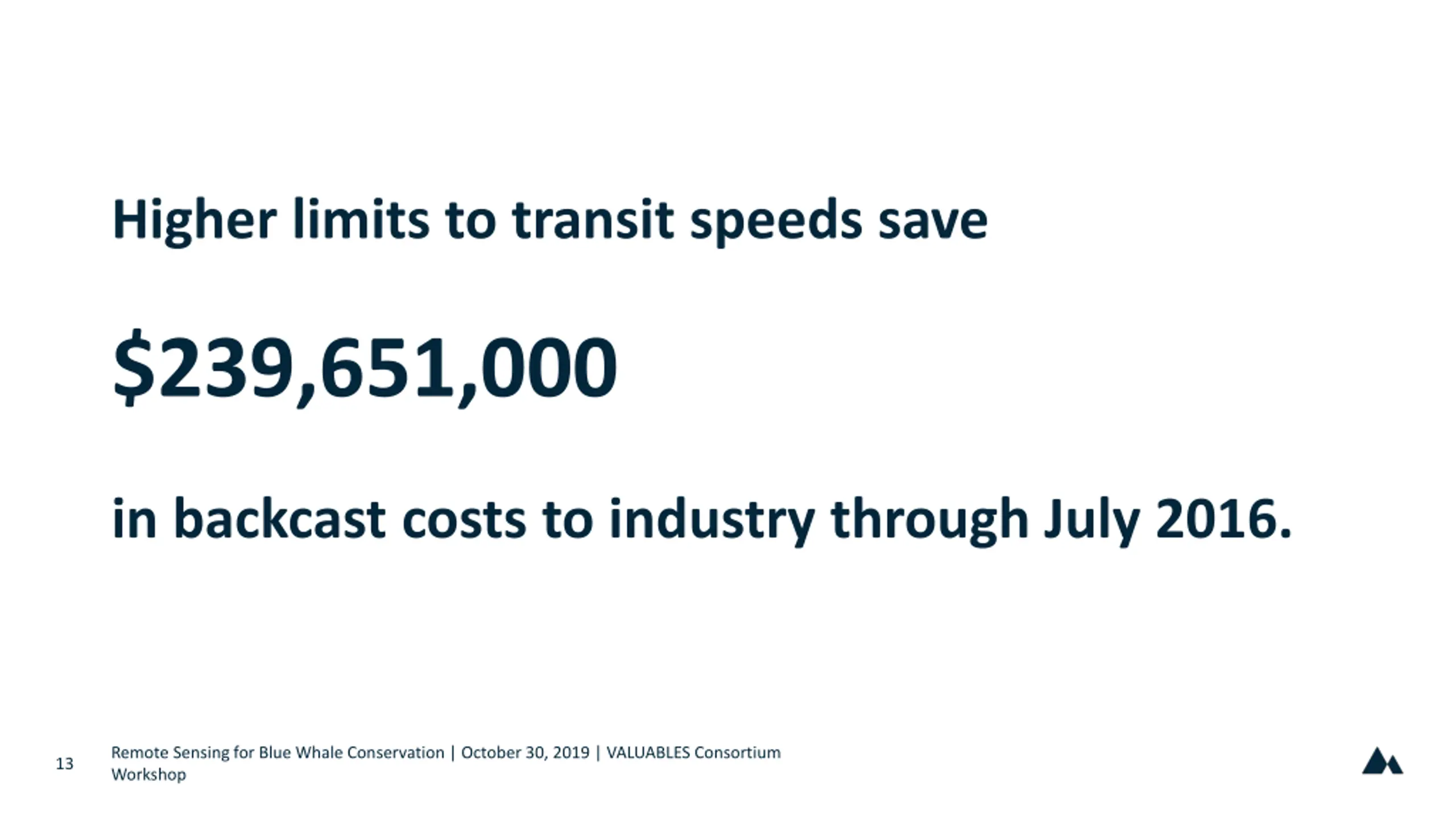 Higher limits to transit speeds save

\$239,651,000

in backcast costs to industry through July 2016.

13

Remote Sensing for Blue Whale Conservation | October 30, 2019 | VALUABLES Consortium Workshop